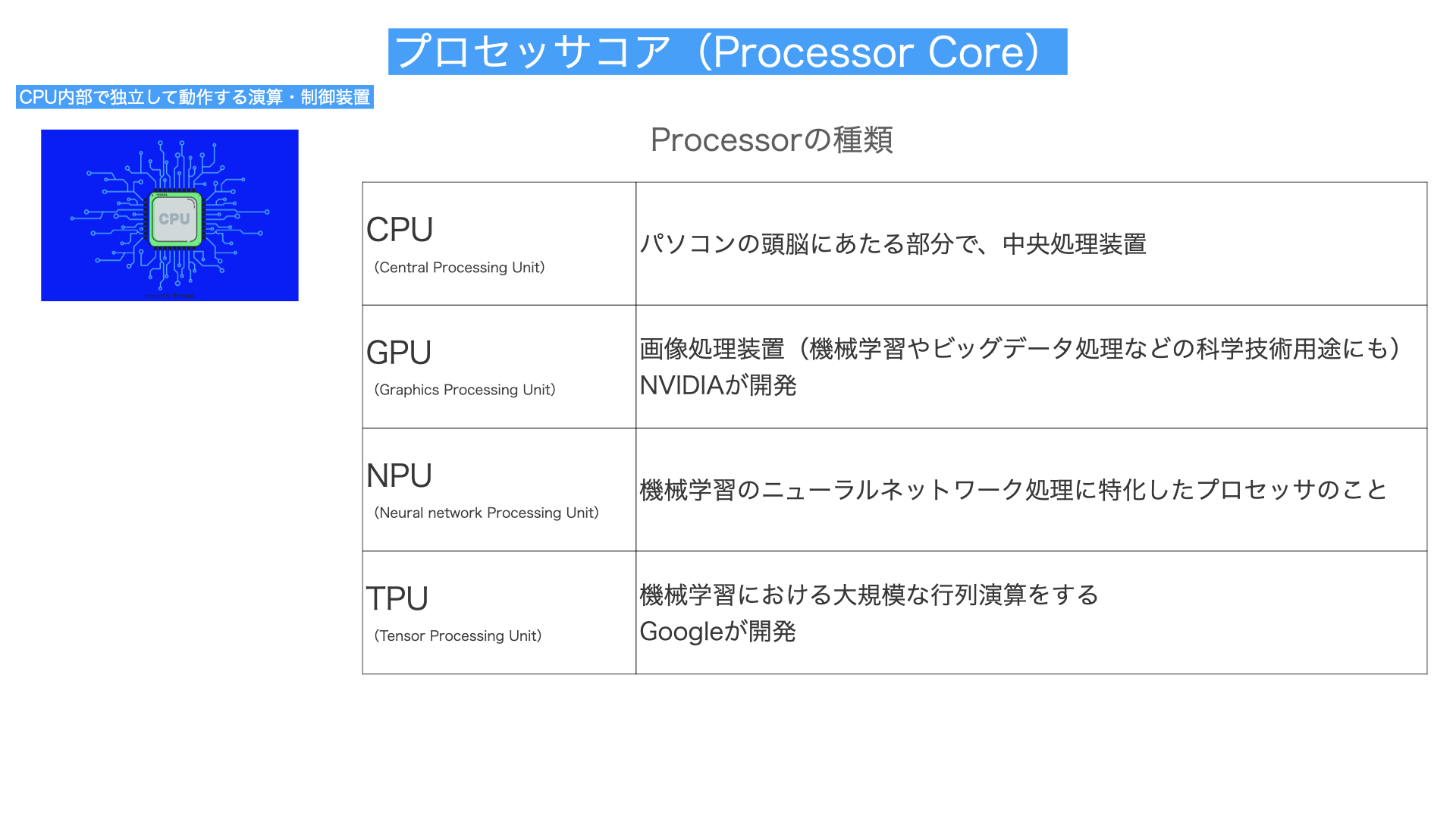 プロセッサコア（Processor Core）

CPU内部で独立して動作する演算・制御装置

CPU

Processorの種類

| CPU (Central Processing Unit) | パソコンの頭脳にあたる部分で、中央処理装置 |
|---|---|
| GPU (Graphics Processing Unit) | 画像処理装置（機械学習やビッグデータ処理などの科学技術用途にも） NVIDIAが開発 |
| NPU (Neural network Processing Unit) | 機械学習のニューラルネットワーク処理に特化したプロセッサのこと |
| TPU (Tensor Processing Unit) | 機械学習における大規模な行列演算をする Googleが開発 |